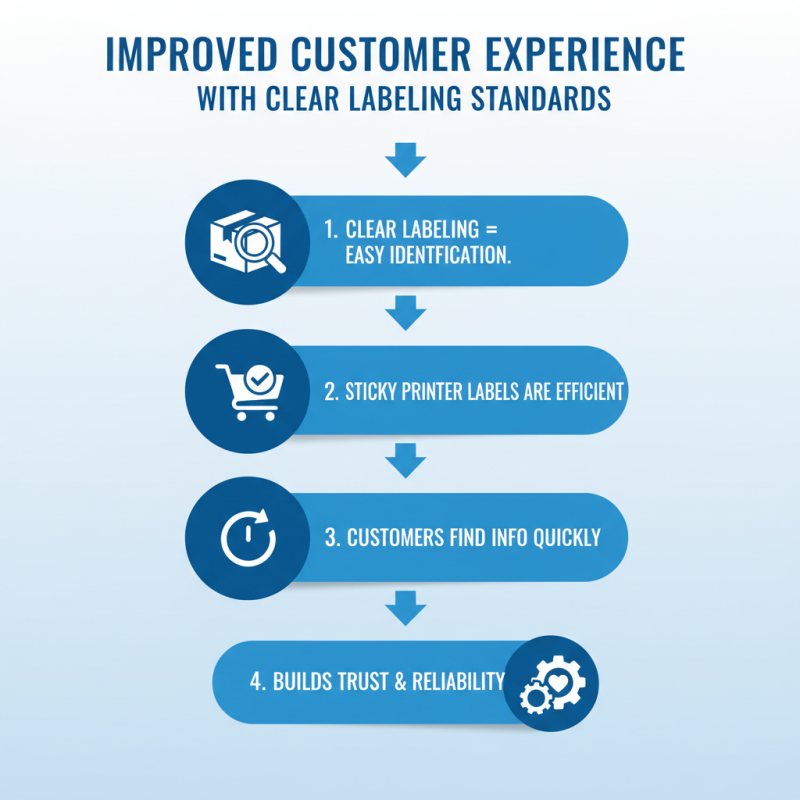 IMPROVED CUSTOMER EXPERIENCE
WITH CLEAR LABELING STANDARDS

1. CLEAR LABELING = EASY IDENTFICATION.

2. STICKY PRINTER LABELS ARE EFFICIENT

3. CUSTOMERS FIND INFO QUICKLY

4. BUILDS TRUST & RELIABILITY